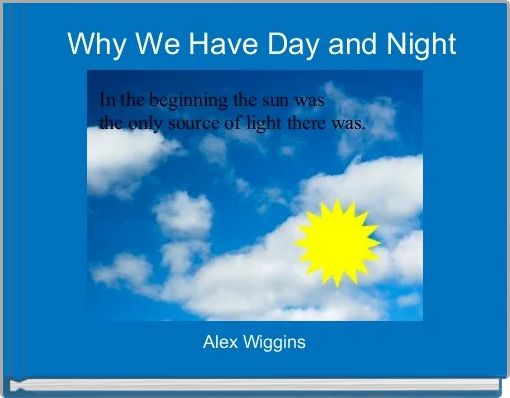 Why We Have Day and Night

In the beginning the sun was the only source of light there was.

Alex Wiggins